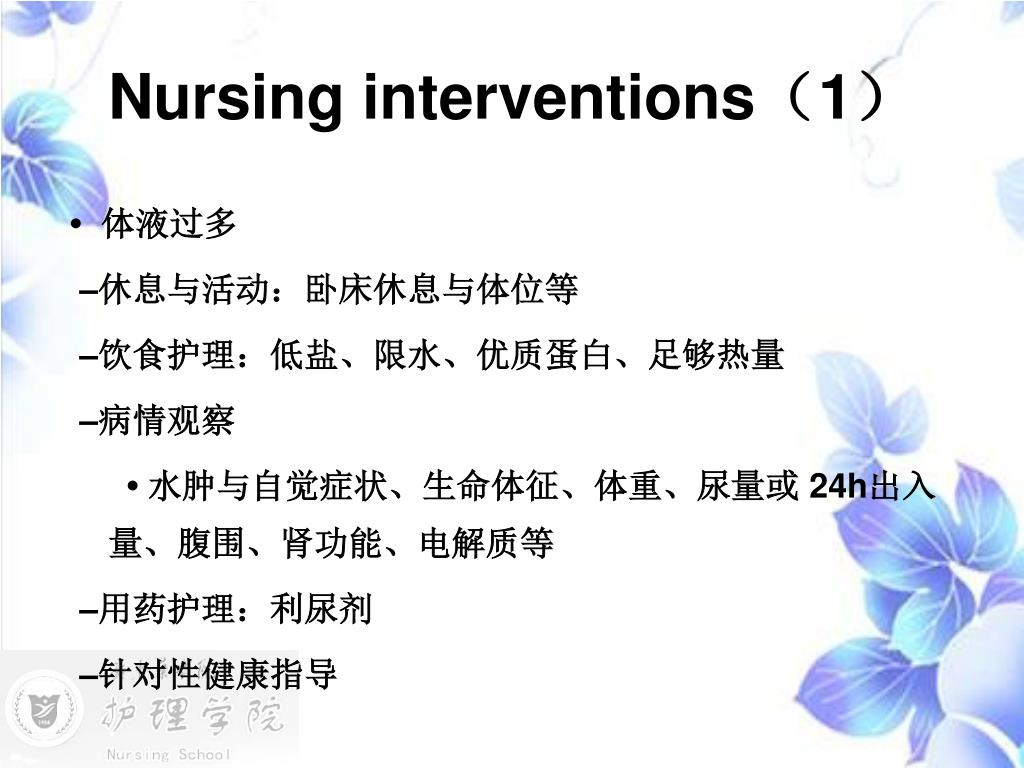 Nursing interventions（1）

• 体液过多

–休息与活动：卧床休息与体位等

–饮食护理：低盐、限水、优质蛋白、足够热量

–病情观察

• 水肿与自觉症状、生命体征、体重、尿量或 24h出入量、腹围、肾功能、电解质等

–用药护理：利尿剂

–针对性健康指导

护理学院

Nursing School